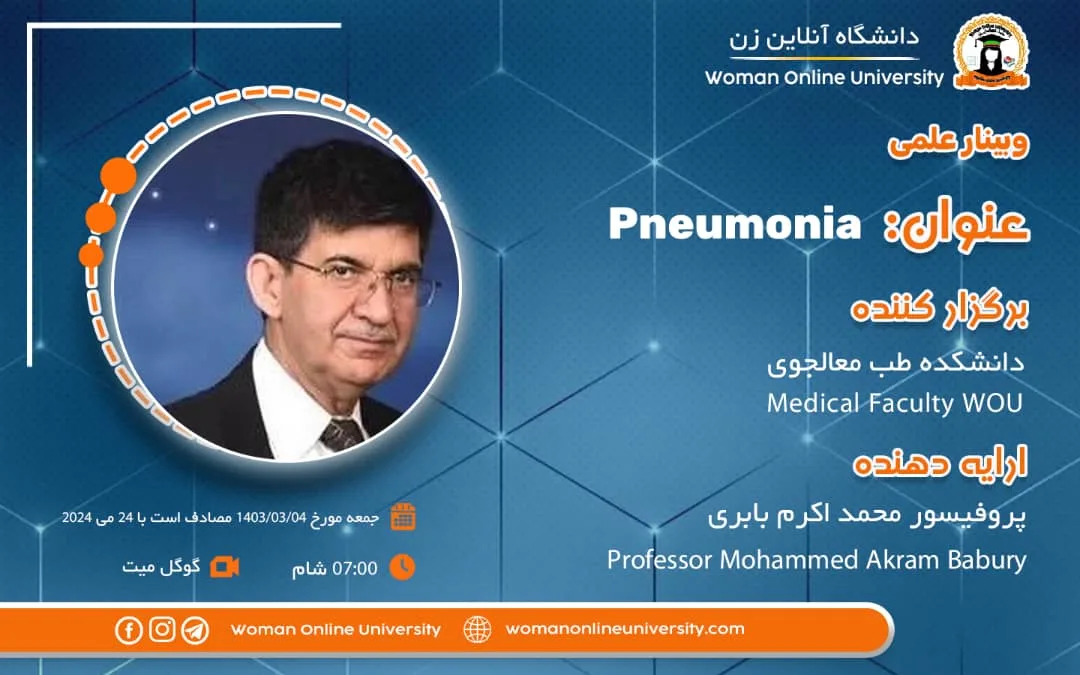 دانشگاه آنلاین زن
Woman Online University

وبینار علمی

عنوان: Pneumonia

برگزار کننده
دانشکده طب معالجوی
Medical Faculty WOU

ارایه دهنده
پروفیسور محمد اکرم بابری
Professor Mohammed Akram Babury

جمعه مورخ 1403/03/04 مصادف است با 24 می 2024
07:00 شام
گوگل میت

Woman Online University
womanonlineuniversity.com